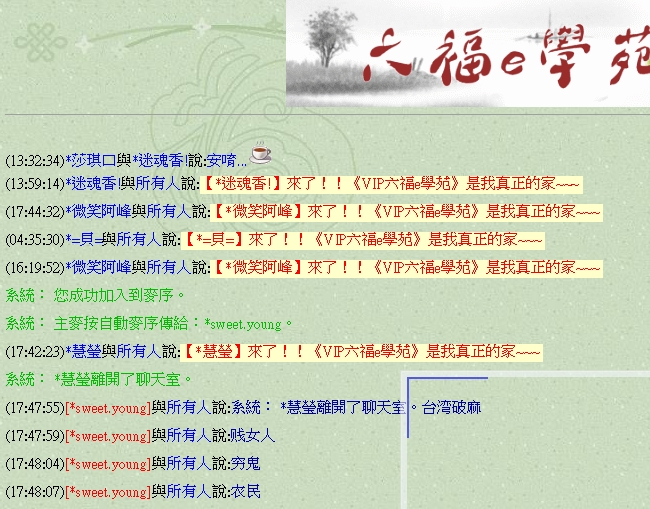 六福e學苑

(13:32:34)*莎琪口與*迷魂香!說:安唷...

(13:59:14)*迷魂香!與所有人說:【*迷魂香!】來了！！《VIP六福e學苑》是我真正的家~~~

(17:44:32)*微笑阿峰與所有人說:【*微笑阿峰】來了！！《VIP六福e學苑》是我真正的家~~~

(04:35:30)*=貝=與所有人說:【*=貝=】來了！！《VIP六福e學苑》是我真正的家~~~

(16:19:52)*微笑阿峰與所有人說:【*微笑阿峰】來了！！《VIP六福e學苑》是我真正的家~~~

系統： 您成功加入到麥序。

系統： 主麥按自動麥序傳給：*sweet.young。

(17:42:23)*慧瑩與所有人說:【*慧瑩】來了！！《VIP六福e學苑》是我真正的家~~~

系統： *慧瑩離開了聊天室。

(17:47:55)[*sweet.young]與所有人說:系統： *慧瑩離開了聊天室。台湾破麻

(17:47:59)[*sweet.young]與所有人說:贱女人

(17:48:04)[*sweet.young]與所有人說:穷鬼

(17:48:07)[*sweet.young]與所有人說:农民